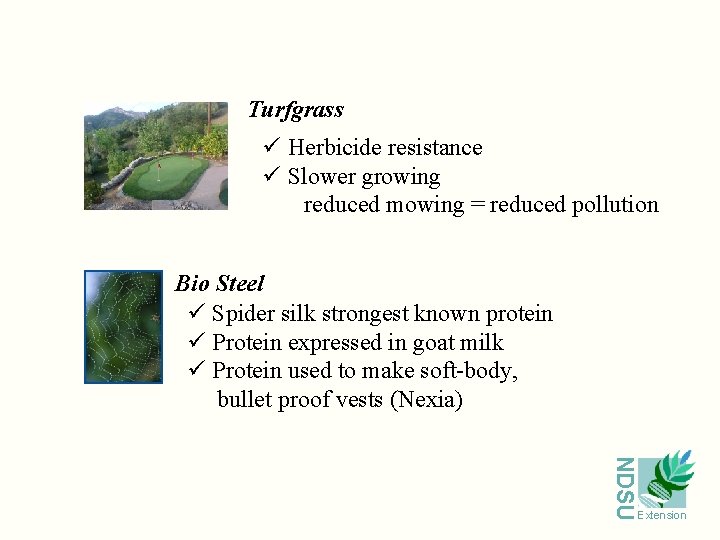 Turfgrass

✓ Herbicide resistance
✓ Slower growing
reduced mowing = reduced pollution

Bio Steel

✓ Spider silk strongest known protein
✓ Protein expressed in goat milk
✓ Protein used to make soft-body, bullet proof vests (Nexia)

NDSU Extension